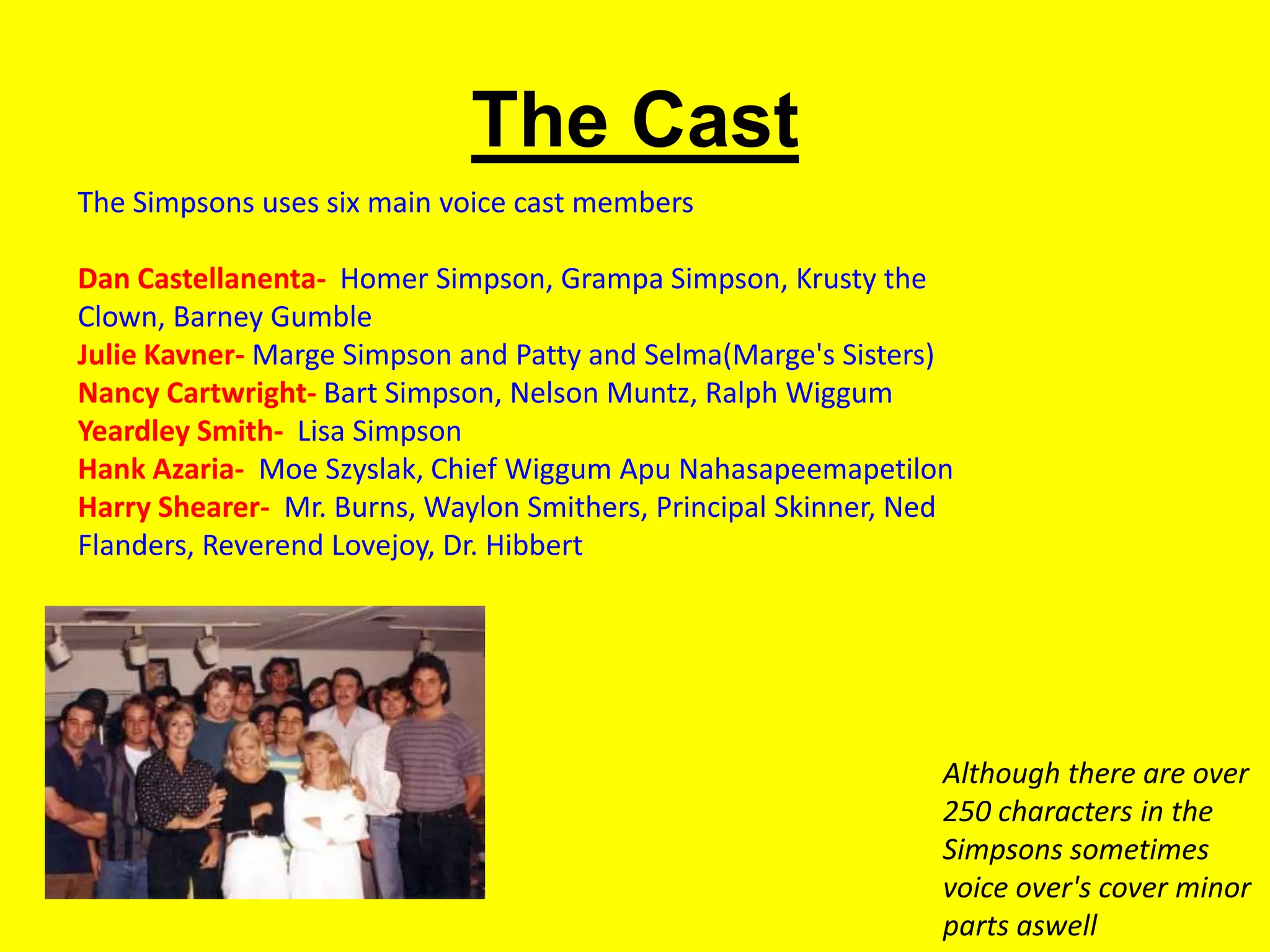 The Cast

The Simpsons uses six main voice cast members

Dan Castellanenta- Homer Simpson, Grampa Simpson, Krusty the Clown, Barney Gumble
Julie Kavner- Marge Simpson and Patty and Selma(Marge's Sisters)
Nancy Cartwright- Bart Simpson, Nelson Muntz, Ralph Wiggum
Yeardley Smith- Lisa Simpson
Hank Azaria- Moe Szyslak, Chief Wiggum Apu Nahasapeemapetilon
Harry Shearer- Mr. Burns, Waylon Smithers, Principal Skinner, Ned Flanders, Reverend Lovejoy, Dr. Hibbert

Although there are over 250 characters in the Simpsons sometimes voice over's cover minor parts aswell